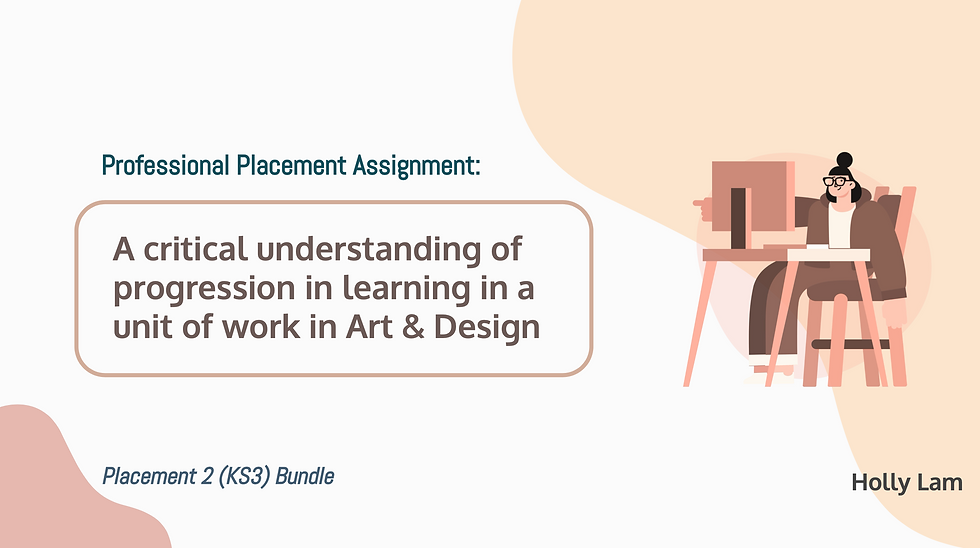 Professional Placement Assignment:

A critical understanding of progression in learning in a unit of work in Art & Design

Placement 2 (KS3) Bundle

Holly Lam